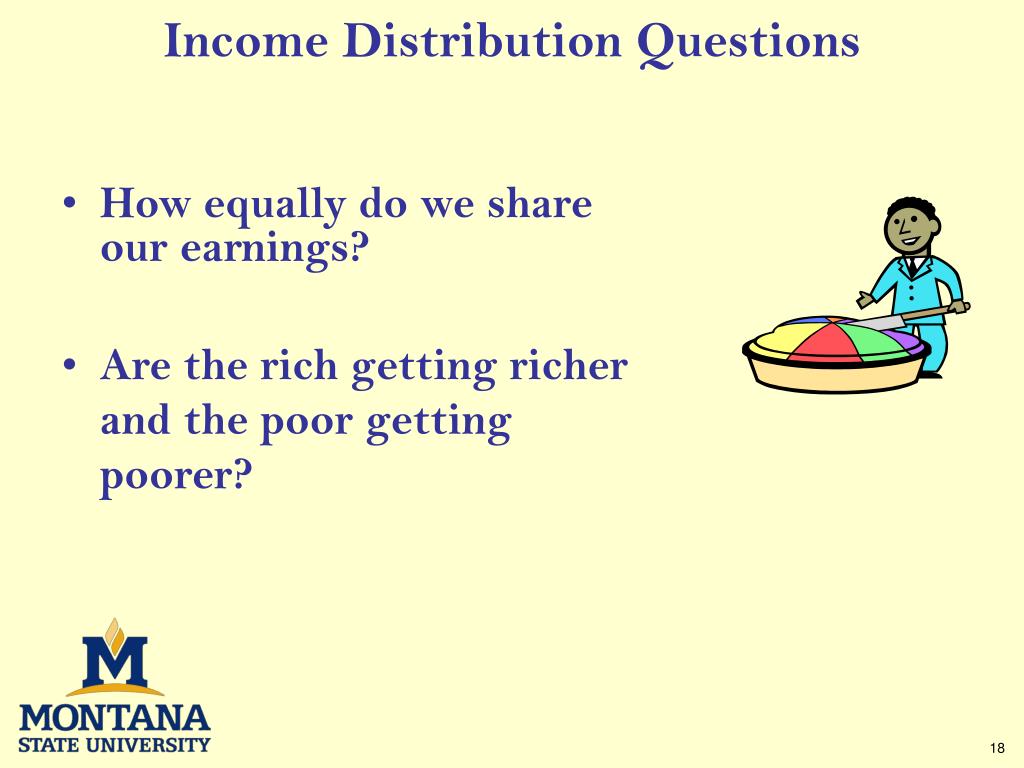 Income Distribution Questions

• How equally do we share our earnings?

• Are the rich getting richer and the poor getting poorer?

M
MONTANA
STATE UNIVERSITY

18